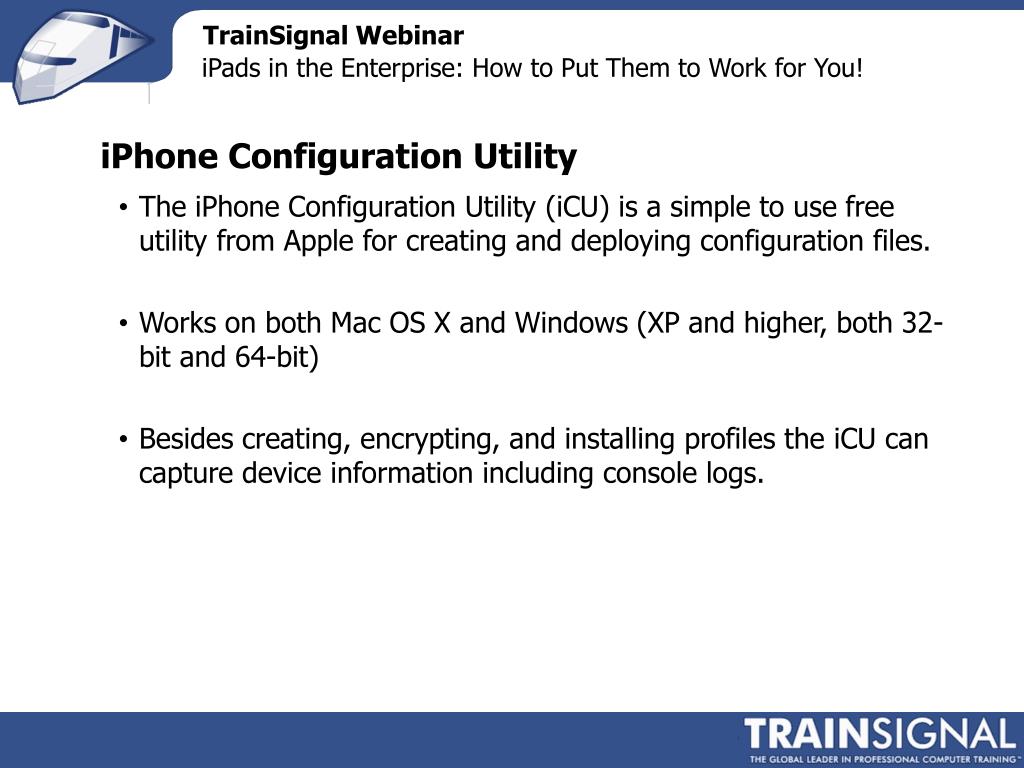 TrainSignal Webinar
iPads in the Enterprise: How to Put Them to Work for You!

iPhone Configuration Utility

• The iPhone Configuration Utility (iCU) is a simple to use free utility from Apple for creating and deploying configuration files.

• Works on both Mac OS X and Windows (XP and higher, both 32-bit and 64-bit)

• Besides creating, encrypting, and installing profiles the iCU can capture device information including console logs.

TRAINSIGNAL
THE GLOBAL LEADER IN PROFESSIONAL COMPUTER TRAINING™